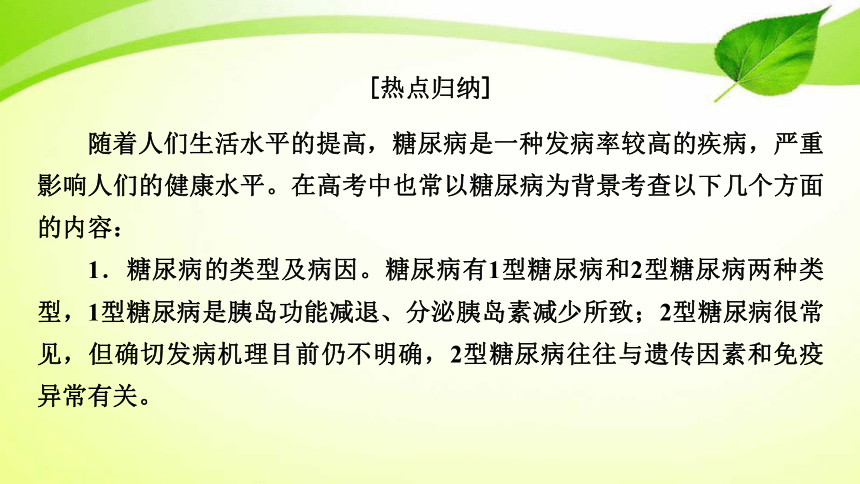 [热点归纳]

随着人们生活水平的提高，糖尿病是一种发病率较高的疾病，严重影响人们的健康水平。在高考中也常以糖尿病为背景考查以下几个方面的内容：

1．糖尿病的类型及病因。糖尿病有1型糖尿病和2型糖尿病两种类型，1型糖尿病是胰岛功能减退、分泌胰岛素减少所致；2型糖尿病很常见，但确切发病机理目前仍不明确，2型糖尿病往往与遗传因素和免疫异常有关。